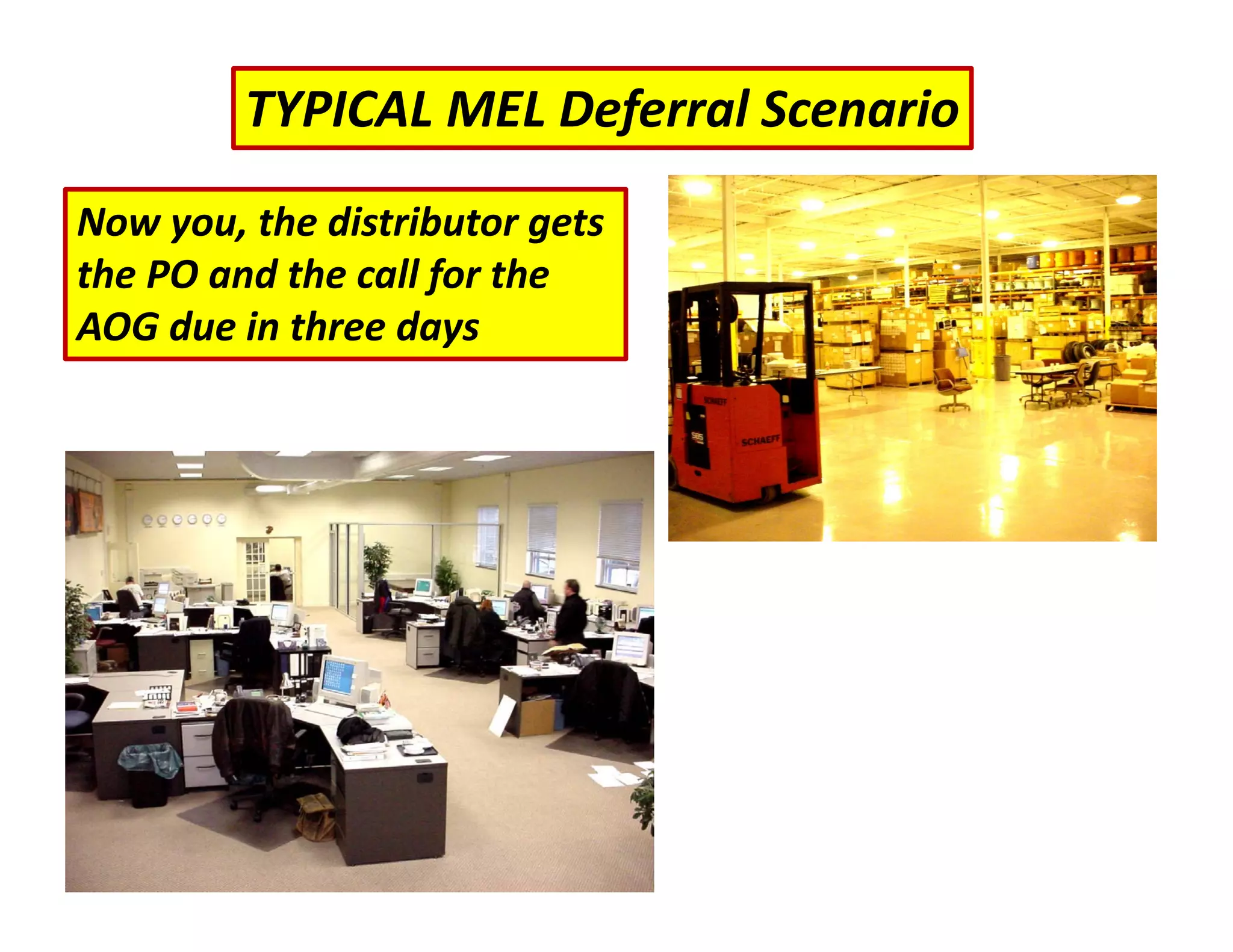 TYPICAL MEL Deferral Scenario

Now you, the distributor gets the PO and the call for the AOG due in three days

SCHAEFF

SCHAEFF